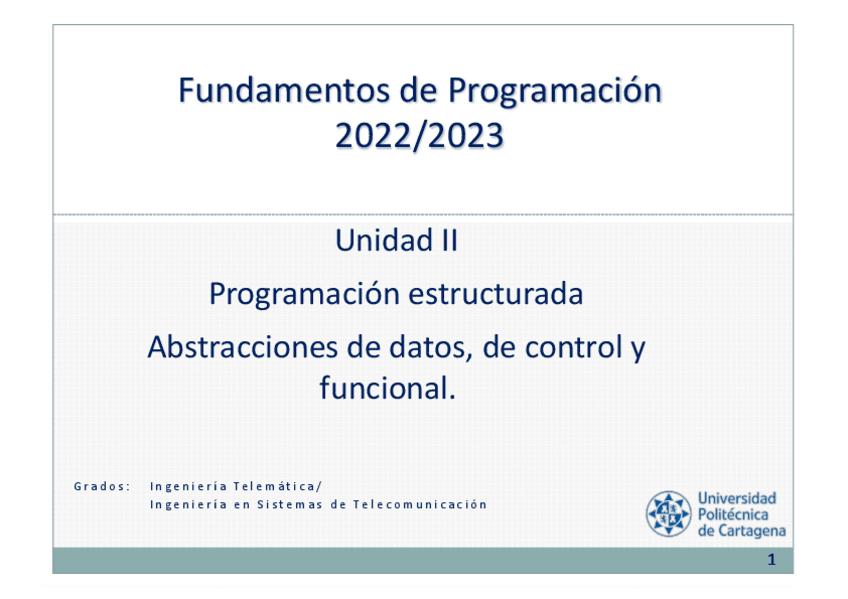 Fundamentos de Programación
2022/2023

Unidad II

Programación estructurada

Abstracciones de datos, de control y funcional.

Grados: Ingeniería Telemática/
Ingeniería en Sistemas de Telecomunicación

Universidad Politécnica de Cartagena

1